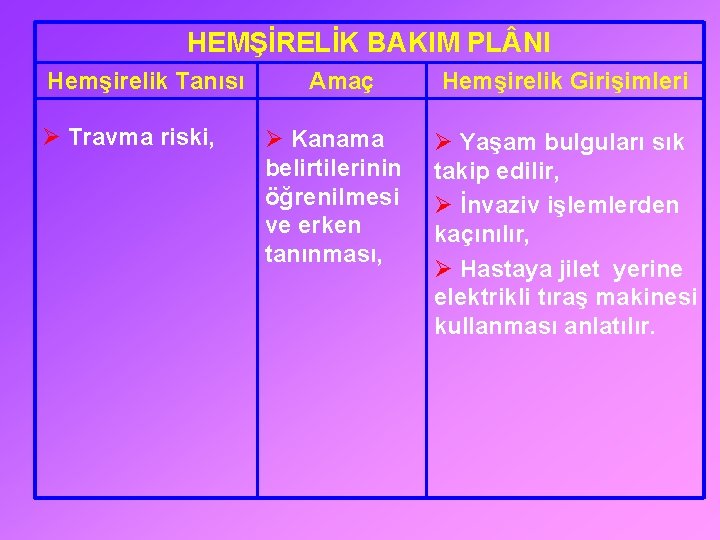 HEMŞİRELİK BAKIM PLÂNI

| Hemşirelik Tanısı | Amaç | Hemşirelik Girişimleri |
|---|---|---|
| ➢ Travma riski, | ➢ Kanama belirtilerinin öğrenilmesi ve erken tanınması, | ➢ Yaşam bulguları sık takip edilir, ➢ İnvaziv işlemlerden kaçınılır, ➢ Hastaya jilet yerine elektrikli tıraş makinesi kullanması anlatılır. |